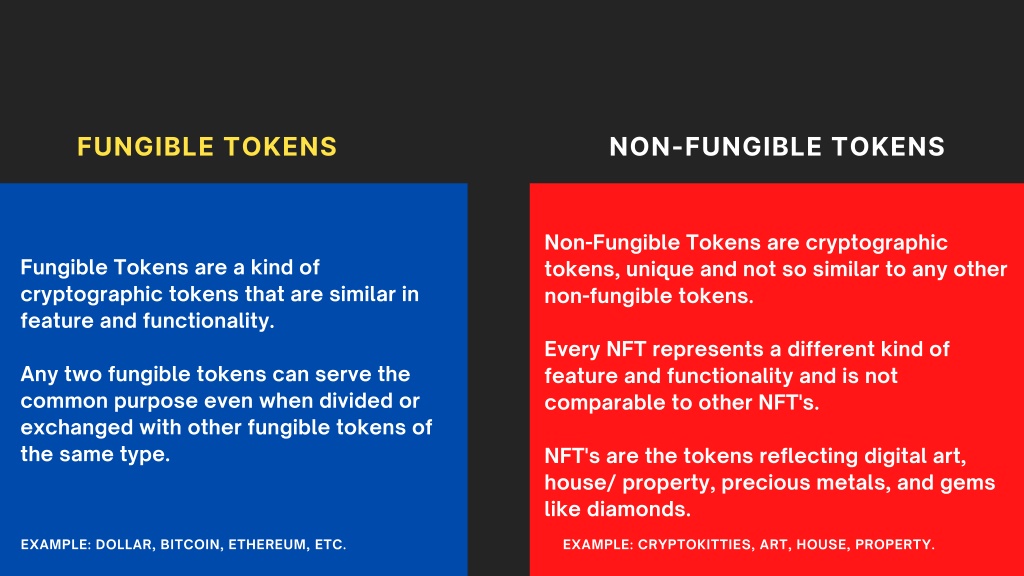 FUNGIBLE TOKENS

Fungible Tokens are a kind of cryptographic tokens that are similar in feature and functionality.

Any two fungible tokens can serve the common purpose even when divided or exchanged with other fungible tokens of the same type.

EXAMPLE: DOLLAR, BITCOIN, ETHEREUM, ETC.

NON-FUNGIBLE TOKENS

Non-Fungible Tokens are cryptographic tokens, unique and not so similar to any other non-fungible tokens.

Every NFT represents a different kind of feature and functionality and is not comparable to other NFT's.

NFT's are the tokens reflecting digital art, house/ property, precious metals, and gems like diamonds.

EXAMPLE: CRYPTOKITTIES, ART, HOUSE, PROPERTY.